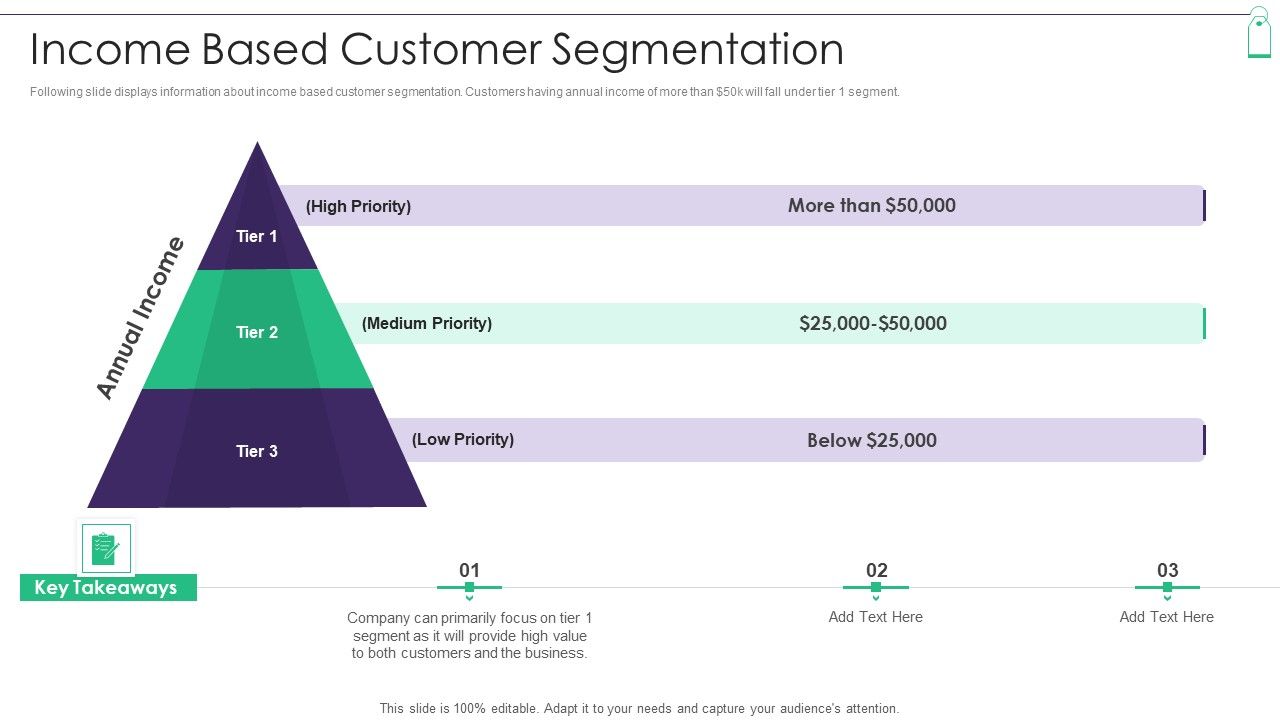 Income Based Customer Segmentation

Following slide displays information about income based customer segmentation. Customers having annual income of more than $50k will fall under tier 1 segment.

Annual Income

Tier 1

(High Priority)

More than $50,000

Tier 2

(Medium Priority)

$25,000-$50,000

Tier 3

(Low Priority)

Below $25,000

Key Takeaways

01

Company can primarily focus on tier 1 segment as it will provide high value to both customers and the business.

02

Add Text Here

03

Add Text Here

This slide is 100% editable. Adapt it to your needs and capture your audience's attention.